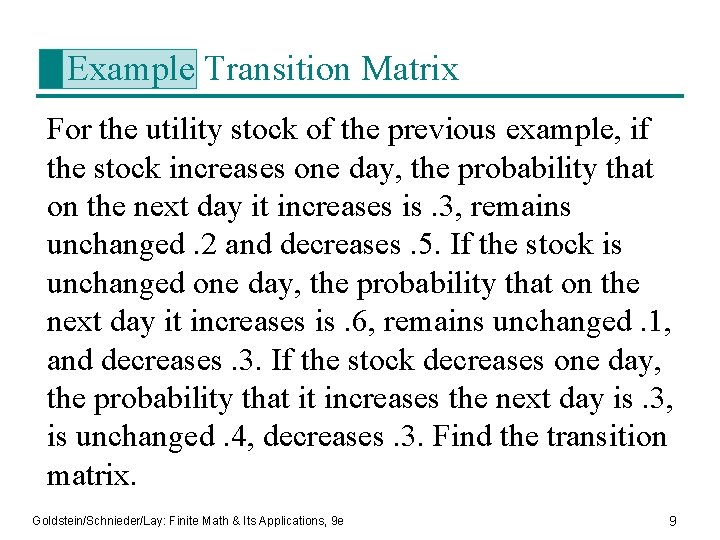 Example Transition Matrix

For the utility stock of the previous example, if the stock increases one day, the probability that on the next day it increases is .3, remains unchanged .2 and decreases .5. If the stock is unchanged one day, the probability that on the next day it increases is .6, remains unchanged .1, and decreases .3. If the stock decreases one day, the probability that it increases the next day is .3, is unchanged .4, decreases .3. Find the transition matrix.

Goldstein/Schnieder/Lay: Finite Math & Its Applications, 9e

9